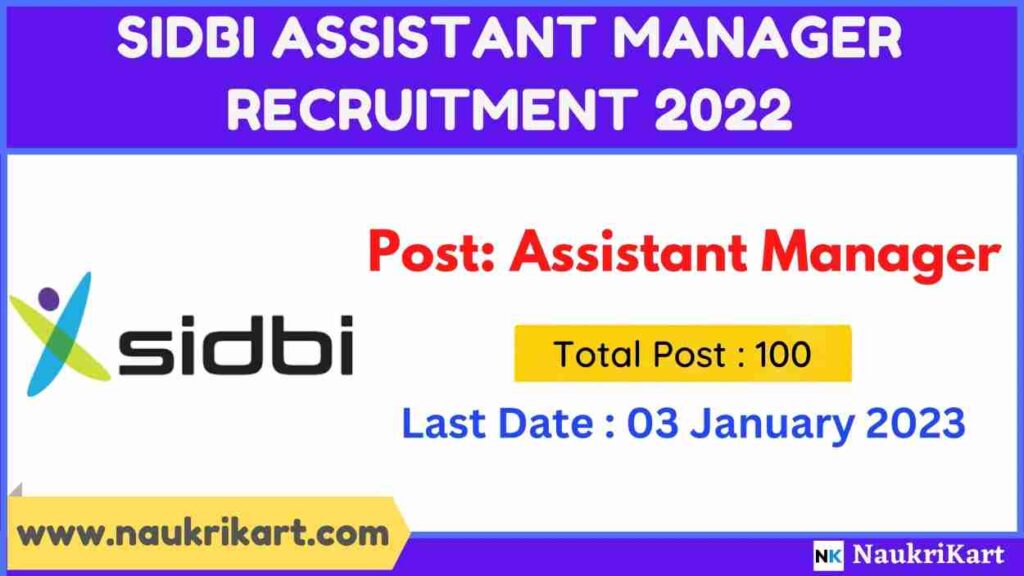 SIDBI ASSISTANT MANAGER RECRUITMENT 2022

sidbi

Post: Assistant Manager

Total Post : 100

Last Date : 03 January 2023

www.naukrikart.com

NK NaukriKart